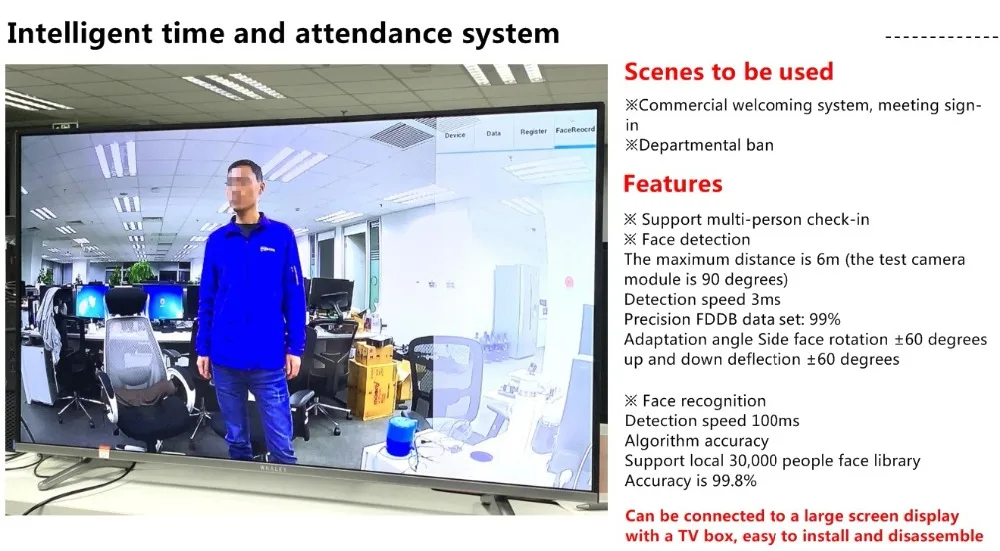 Intelligent time and attendance system

Device Data Register FaceReocrd

Scenes to be used

※Commercial welcoming system, meeting sign-in
※Departmental ban

Features

※ Support multi-person check-in
※ Face detection
The maximum distance is 6m (the test camera module is 90 degrees)
Detection speed 3ms
Precision FDDB data set: 99%
Adaptation angle Side face rotation ±60 degrees up and down deflection ±60 degrees

※ Face recognition
Detection speed 100ms
Algorithm accuracy
Support local 30,000 people face library
Accuracy is 99.8%

Can be connected to a large screen display with a TV box, easy to install and disassemble